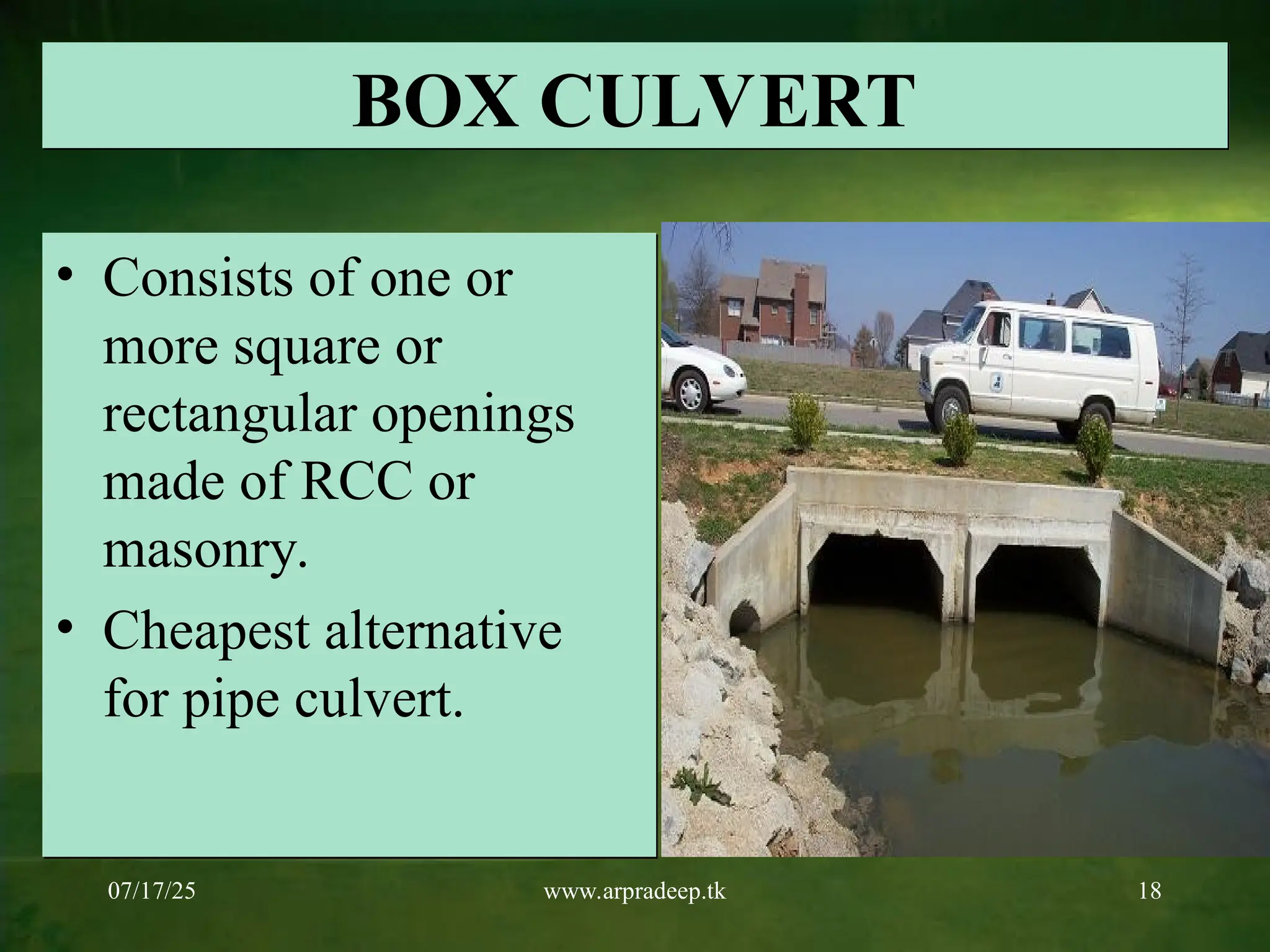 BOX CULVERT

• Consists of one or more square or rectangular openings made of RCC or masonry.

• Cheapest alternative for pipe culvert.

07/17/25

www.arpradeep.tk

18